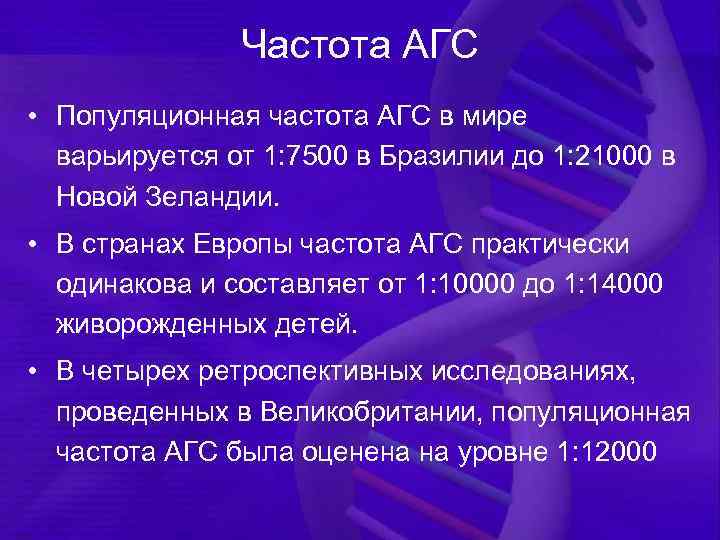 Частота АГС

• Популяционная частота АГС в мире варьируется от 1:7500 в Бразилии до 1:21000 в Новой Зеландии.

• В странах Европы частота АГС практически одинакова и составляет от 1:10000 до 1:14000 живорожденных детей.

• В четырех ретроспективных исследованиях, проведенных в Великобритании, популяционная частота АГС была оценена на уровне 1:12000